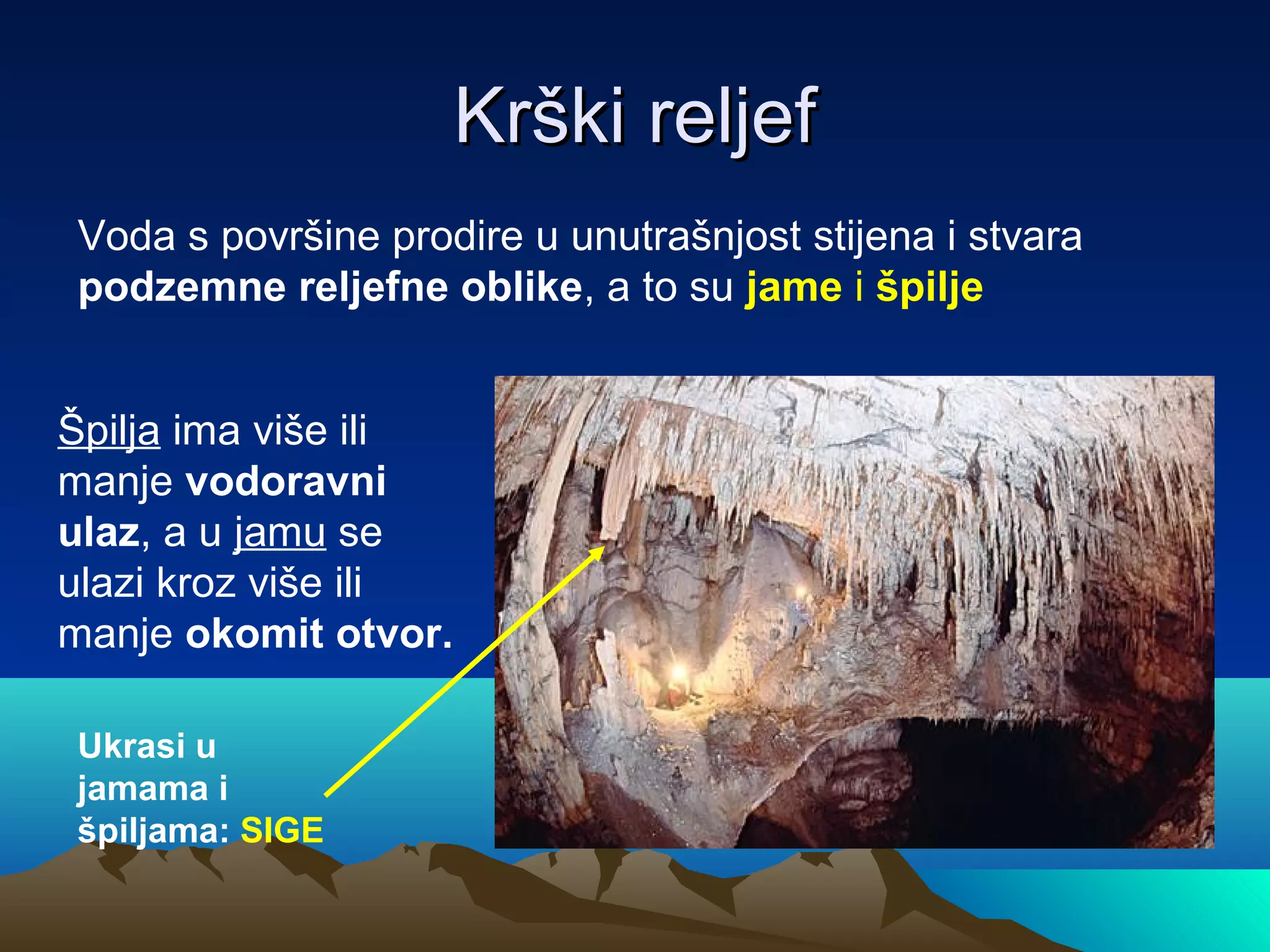 Krški reljef

Voda s površine prodire u unutrašnjost stijena i stvara podzemne reljefne oblike, a to su jame i špilje

Špilja ima više ili manje vodoravni ulaz, a u jamu se ulazi kroz više ili manje okomit otvor.

Ukrasi u jamama i špiljama: SIGE